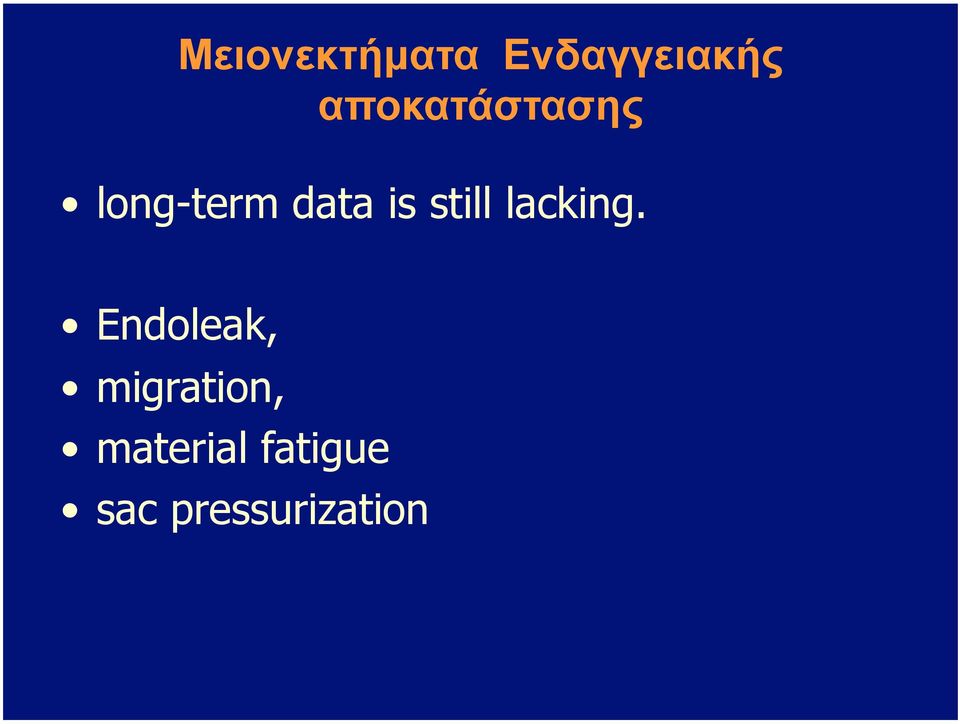 Μειονεκτήματα Ενδαγγειακής αποκατάστασης

• long-term data is still lacking.

• Endoleak,
• migration,
• material fatigue
• sac pressurization